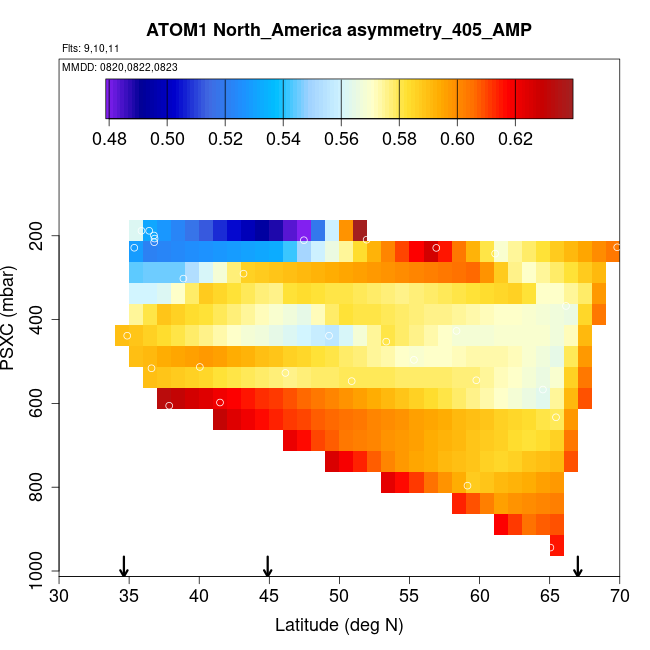 ATOM1 North_America asymmetry_405_AMP

Flts: 9,10,11

MMDD: 0820,0822,0823

0.48 0.50 0.52 0.54 0.56 0.58 0.60 0.62

PSXC (mbar)

200
400
600
800
1000

30 35 40 45 50 55 60 65 70

Latitude (deg N)